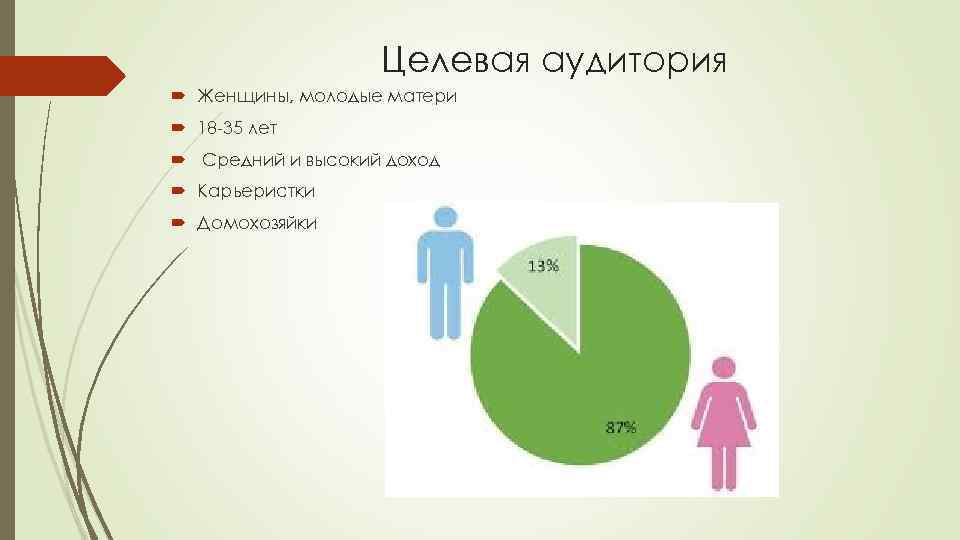 Целевая аудитория

Женщины, молодые матери

18-35 лет

Средний и высокий доход

Карьеристки

Домохозяйки

13%

87%